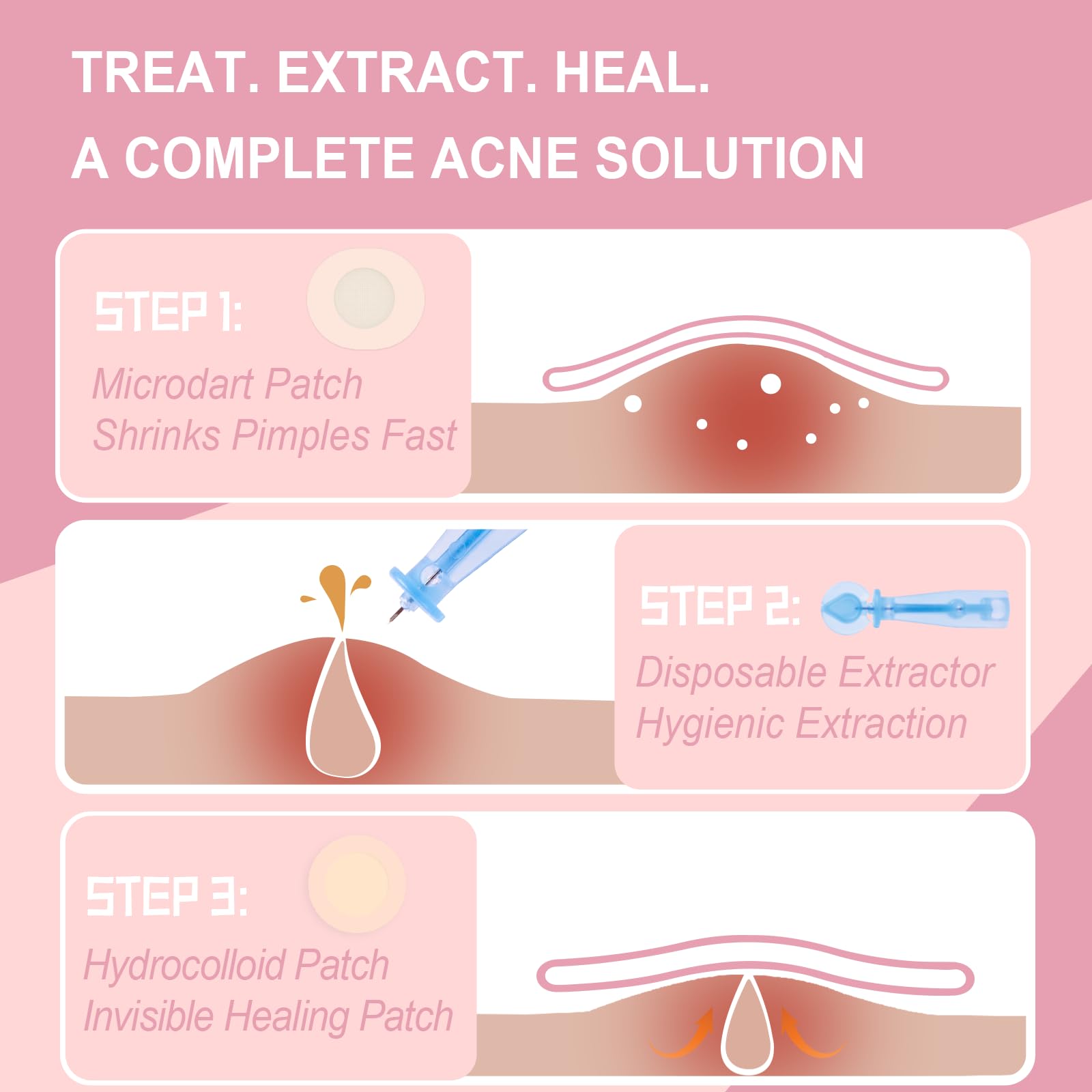 TREAT. EXTRACT. HEAL.
A COMPLETE ACNE SOLUTION

STEP 1:
Microdart Patch
Shrinks Pimples Fast

STEP 2:
Disposable Extractor
Hygienic Extraction

STEP 3:
Hydrocolloid Patch
Invisible Healing Patch